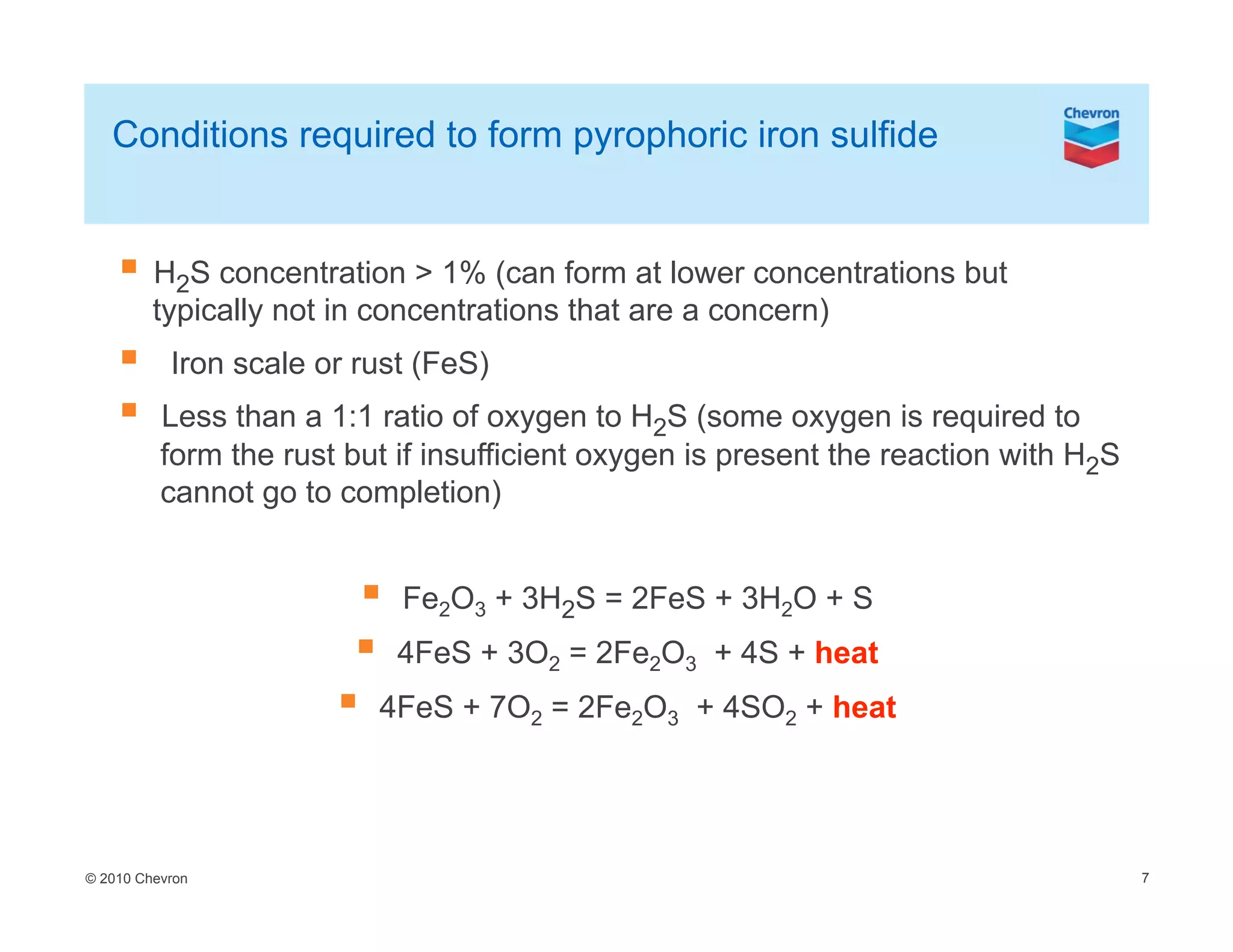 Conditions required to form pyrophoric iron sulfide

Chevron

- $H_2S$ concentration > 1% (can form at lower concentrations but typically not in concentrations that are a concern)
- Iron scale or rust (FeS)
- Less than a 1:1 ratio of oxygen to $H_2S$ (some oxygen is required to form the rust but if insufficient oxygen is present the reaction with $H_2S$ cannot go to completion)

- $Fe_2O_3 + 3H_2S = 2FeS + 3H_2O + S$
- $4FeS + 3O_2 = 2Fe_2O_3 + 4S +$ heat
- $4FeS + 7O_2 = 2Fe_2O_3 + 4SO_2 +$ heat

© 2010 Chevron

7